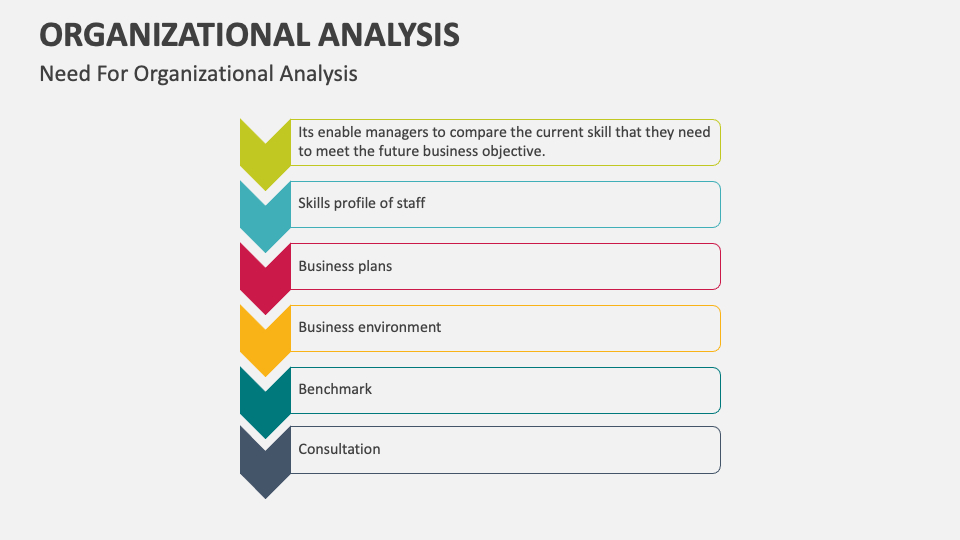 ORGANIZATIONAL ANALYSIS

Need For Organizational Analysis

Its enable managers to compare the current skill that they need to meet the future business objective.

Skills profile of staff

Business plans

Business environment

Benchmark

Consultation